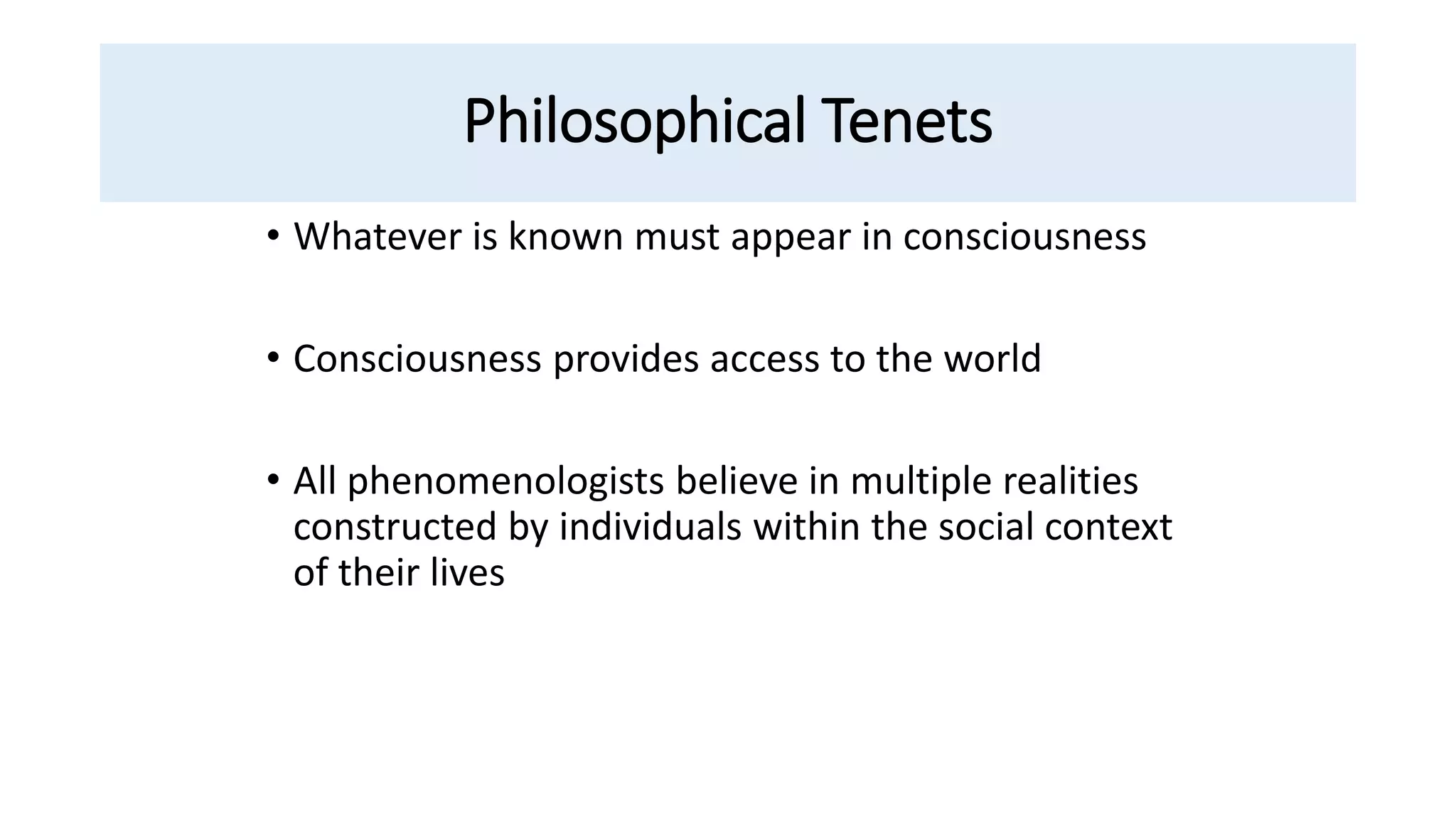 Philosophical Tenets

• Whatever is known must appear in consciousness

• Consciousness provides access to the world

• All phenomenologists believe in multiple realities constructed by individuals within the social context of their lives